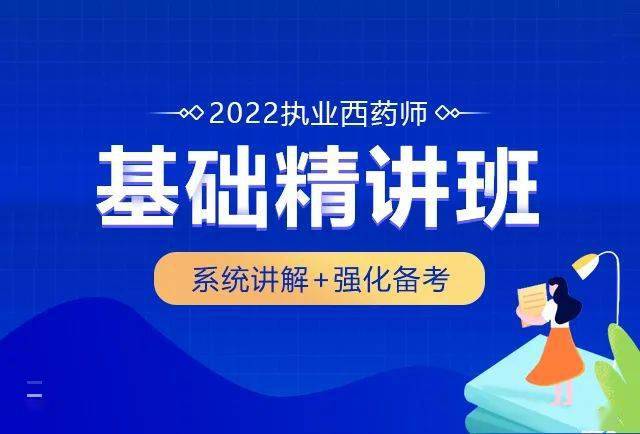 2022执业西药师

基础精讲班

系统讲解+强化备考